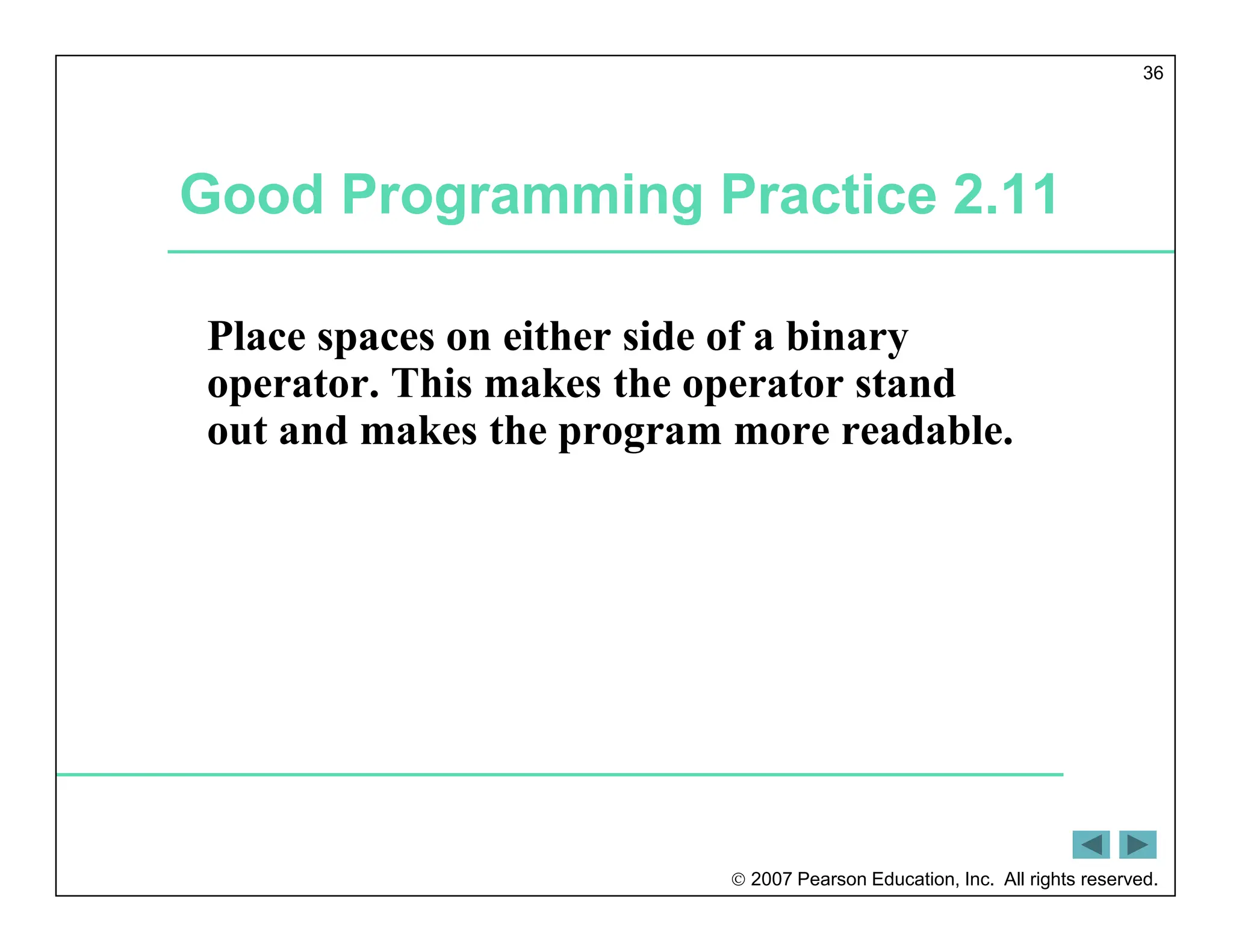 36

Good Programming Practice 2.11

Place spaces on either side of a binary operator. This makes the operator stand out and makes the program more readable.

© 2007 Pearson Education, Inc. All rights reserved.